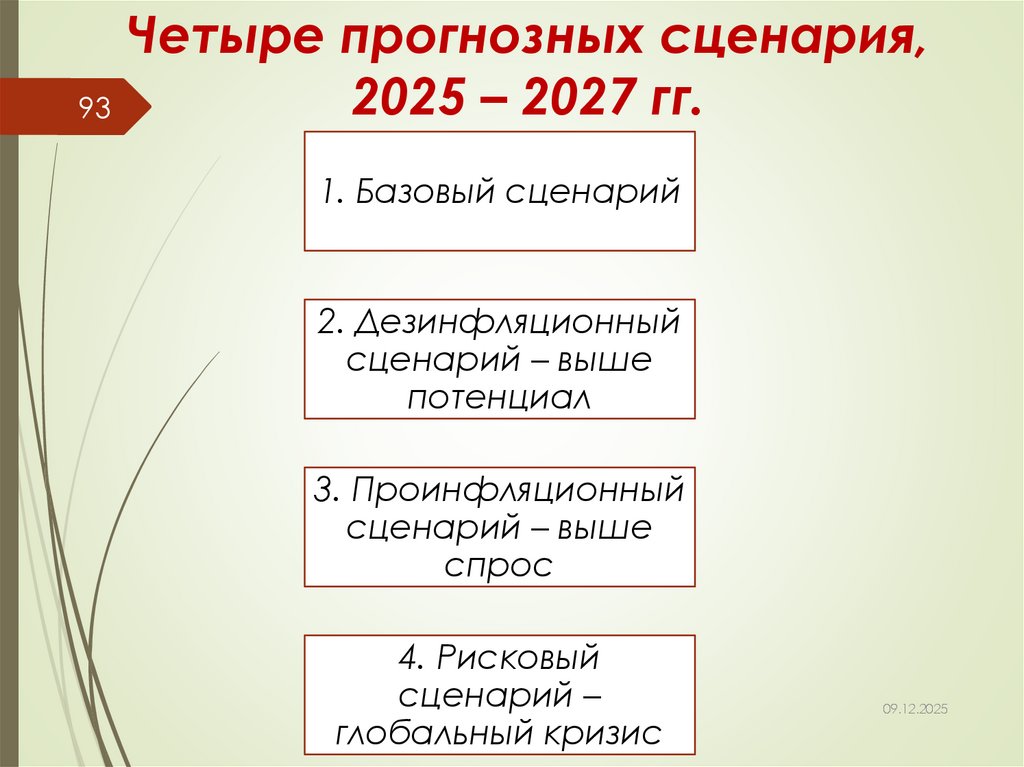 Четыре прогнозных сценария, 2025 – 2027 гг.

93

1. Базовый сценарий

2. Дезинфляционный сценарий – выше потенциал

3. Проинфляционный сценарий – выше спрос

4. Рисковый сценарий – глобальный кризис

09.12.2025